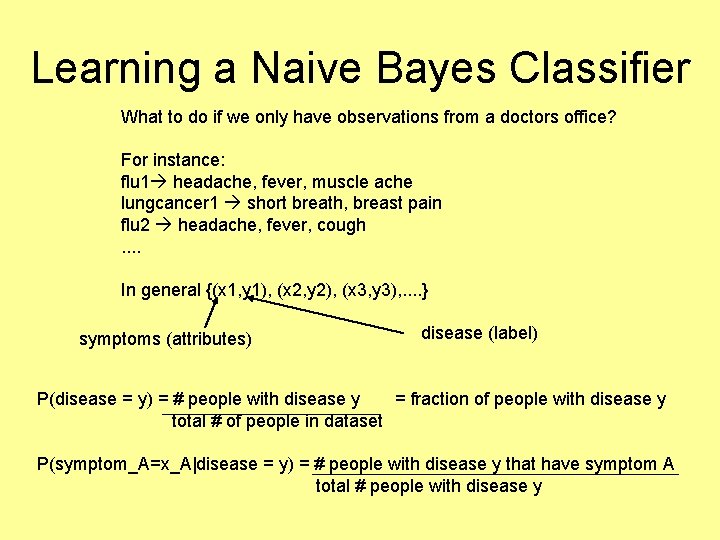 Learning a Naive Bayes Classifier

What to do if we only have observations from a doctors office?

For instance:
flu1→ headache, fever, muscle ache
lungcancer1 → short breath, breast pain
flu2 → headache, fever, cough
....

In general {(x1,y1), (x2,y2), (x3,y3),....}

symptoms (attributes)

disease (label)

P(disease = y) = $\frac{\text{\# people with disease y}}{\text{total \# of people in dataset}}$ = fraction of people with disease y

P(symptom_A=x_A|disease = y) = $\frac{\text{\# people with disease y that have symptom A}}{\text{total \# people with disease y}}$